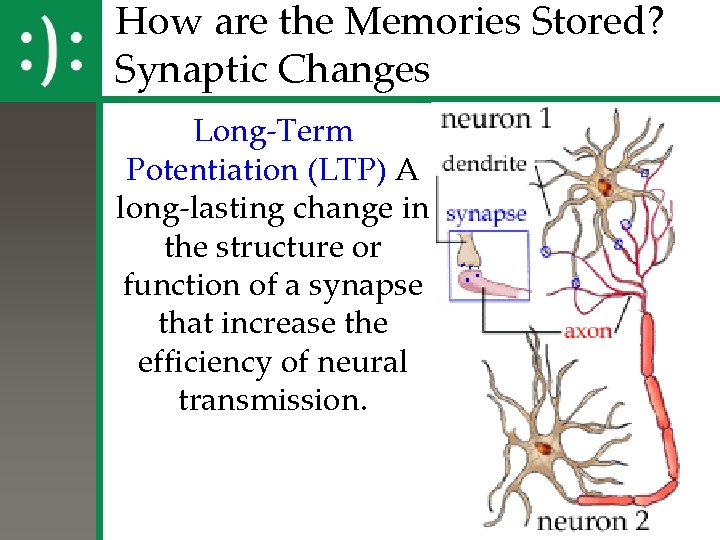 :):

How are the Memories Stored? Synaptic Changes

Long-Term Potentiation (LTP) A long-lasting change in the structure or function of a synapse that increase the efficiency of neural transmission.

neuron 1
dendrite
synapse
axon
neuron 2